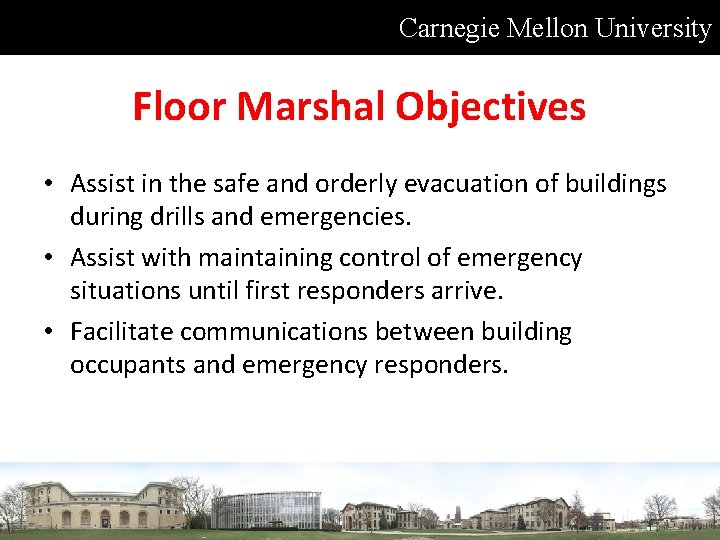 Carnegie Mellon University

Floor Marshal Objectives

• Assist in the safe and orderly evacuation of buildings during drills and emergencies.
• Assist with maintaining control of emergency situations until first responders arrive.
• Facilitate communications between building occupants and emergency responders.